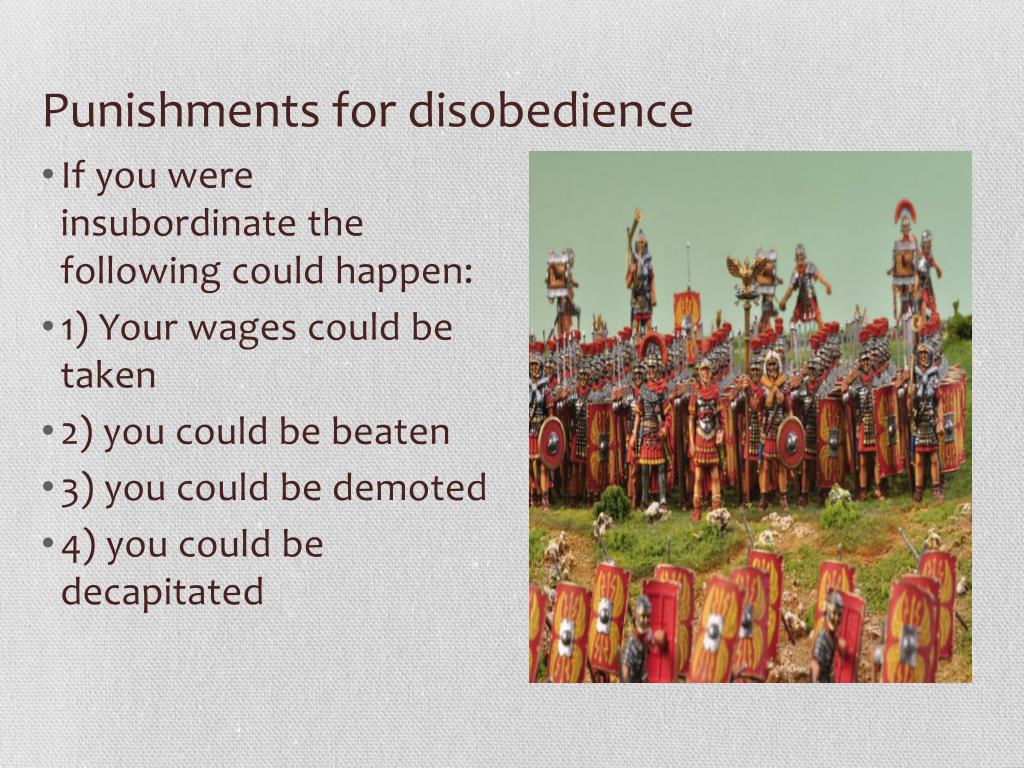 Punishments for disobedience

• If you were insubordinate the following could happen:
• 1) Your wages could be taken
• 2) you could be beaten
• 3) you could be demoted
• 4) you could be decapitated